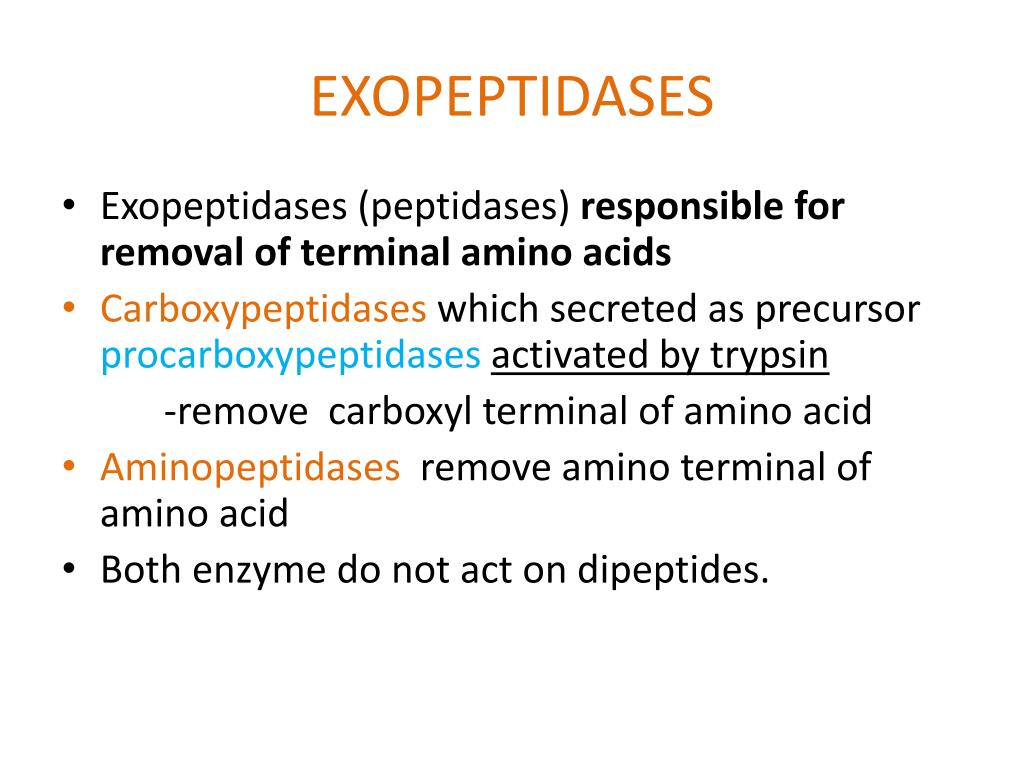 EXOPEPTIDASES

• Exopeptidases (peptidases) responsible for removal of terminal amino acids
• Carboxypeptidases which secreted as precursor procarboxypeptidases activated by trypsin
-remove carboxyl terminal of amino acid
• Aminopeptidases remove amino terminal of amino acid
• Both enzyme do not act on dipeptides.